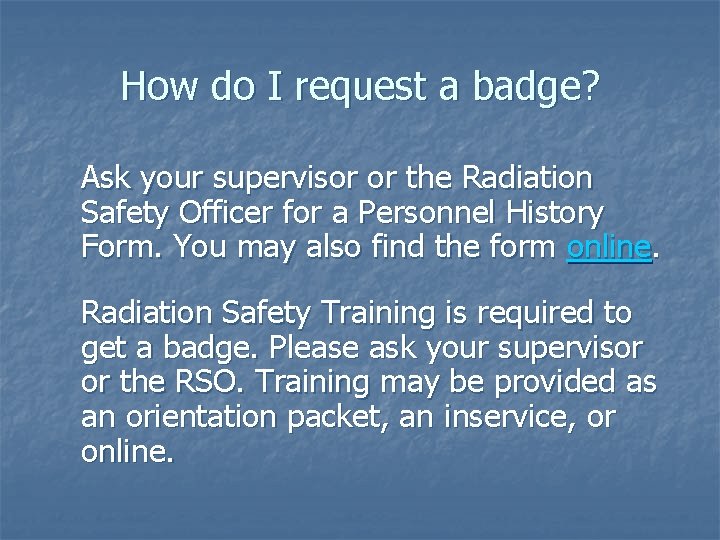 How do I request a badge?

Ask your supervisor or the Radiation Safety Officer for a Personnel History Form. You may also find the form online.

Radiation Safety Training is required to get a badge. Please ask your supervisor or the RSO. Training may be provided as an orientation packet, an inservice, or online.